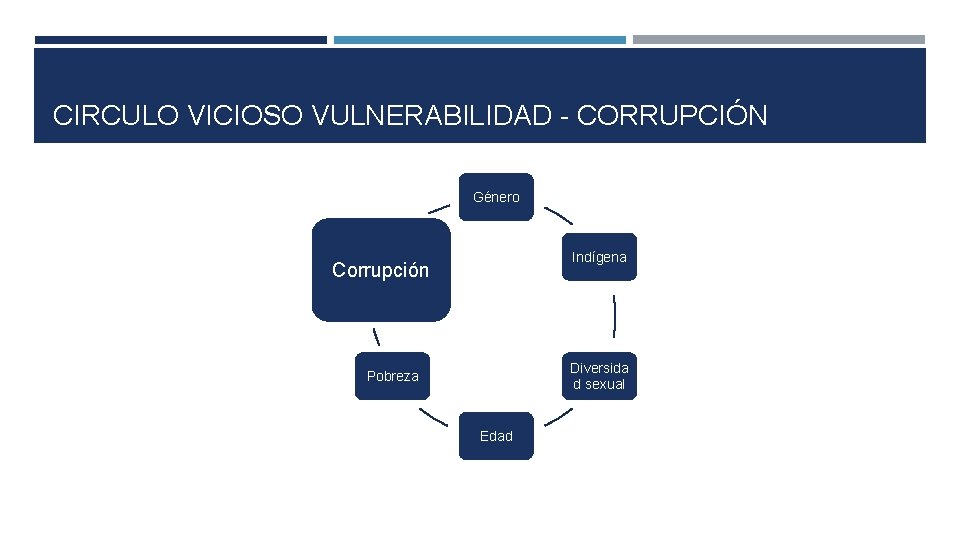 CIRCULO VICIOSO VULNERABILIDAD - CORRUPCIÓN

Género

Indígena

Diversidad sexual

Edad

Pobreza

Corrupción